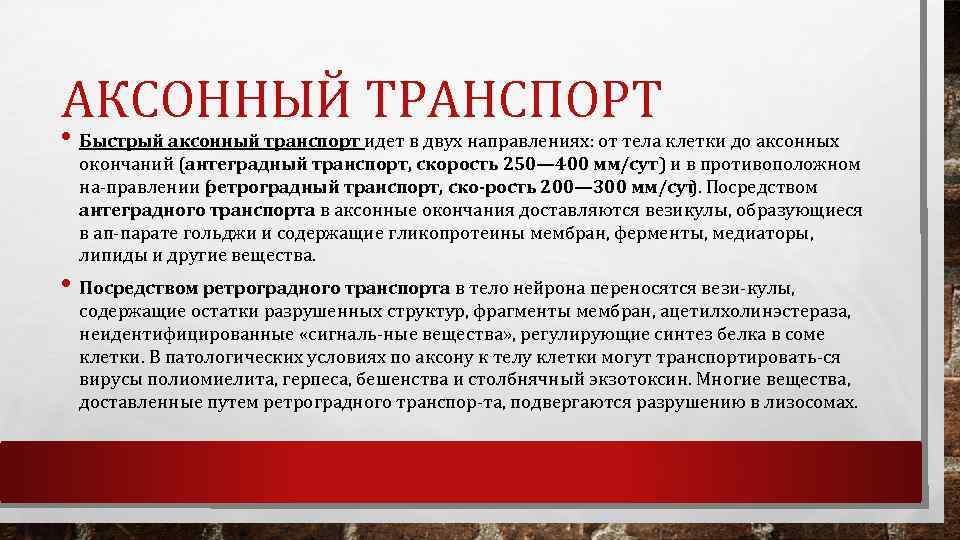 АКСОННЫЙ ТРАНСПОРТ

• Быстрый аксонный транспорт идет в двух направлениях: от тела клетки до аксонных окончаний (антеградный транспорт, скорость 250—400 мм/сут) и в противоположном на-правлении (ретроградный транспорт, ско-рость 200—300 мм/сут). Посредством антеградного транспорта в аксонные окончания доставляются везикулы, образующиеся в ап-парате гольджи и содержащие гликопротеины мембран, ферменты, медиаторы, липиды и другие вещества.

• Посредством ретроградного транспорта в тело нейрона переносятся вези-кулы, содержащие остатки разрушенных структур, фрагменты мембран, ацетилхолинэстераза, неидентифицированные «сигналь-ные вещества», регулирующие синтез белка в соме клетки. В патологических условиях по аксону к телу клетки могут транспортировать-ся вирусы полиомиелита, герпеса, бешенства и столбнячный экзотоксин. Многие вещества, доставленные путем ретроградного транспор-та, подвергаются разрушению в лизосомах.